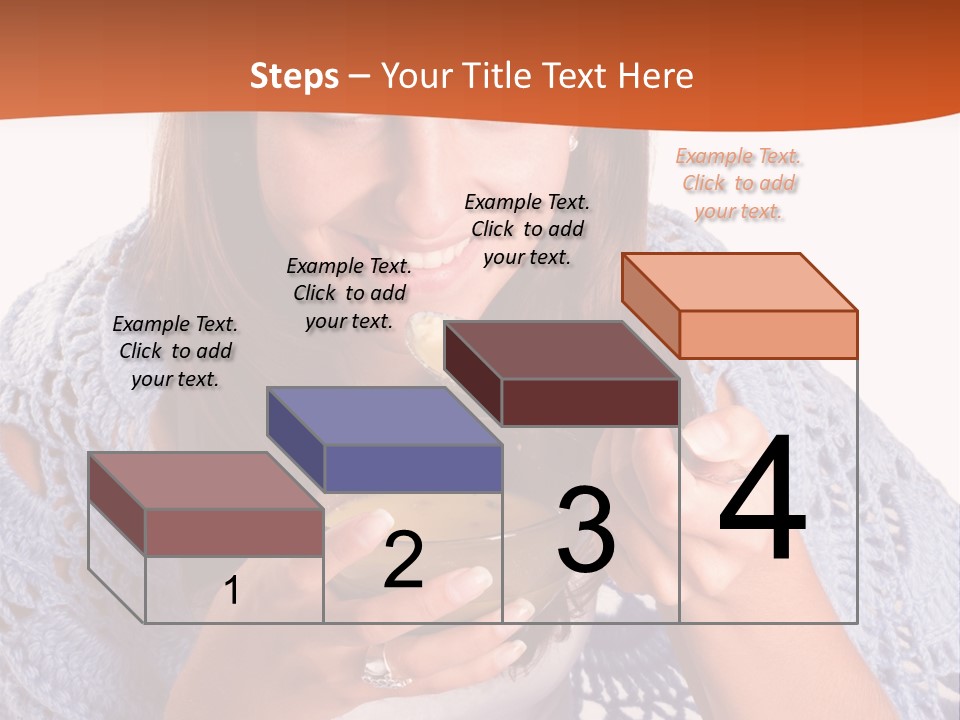 Steps – Your Title Text Here

Example Text. Click to add your text.

Example Text. Click to add your text.

Example Text. Click to add your text.

Example Text. Click to add your text.

1

2

3

4